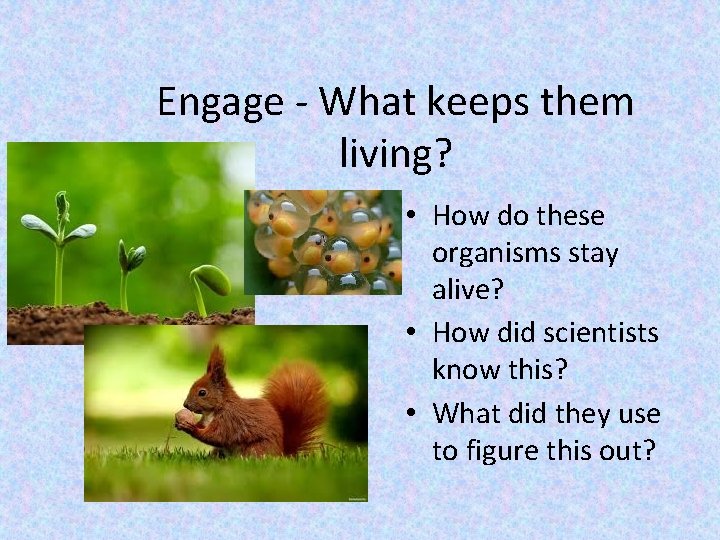 Engage - What keeps them living?

• How do these organisms stay alive?
• How did scientists know this?
• What did they use to figure this out?